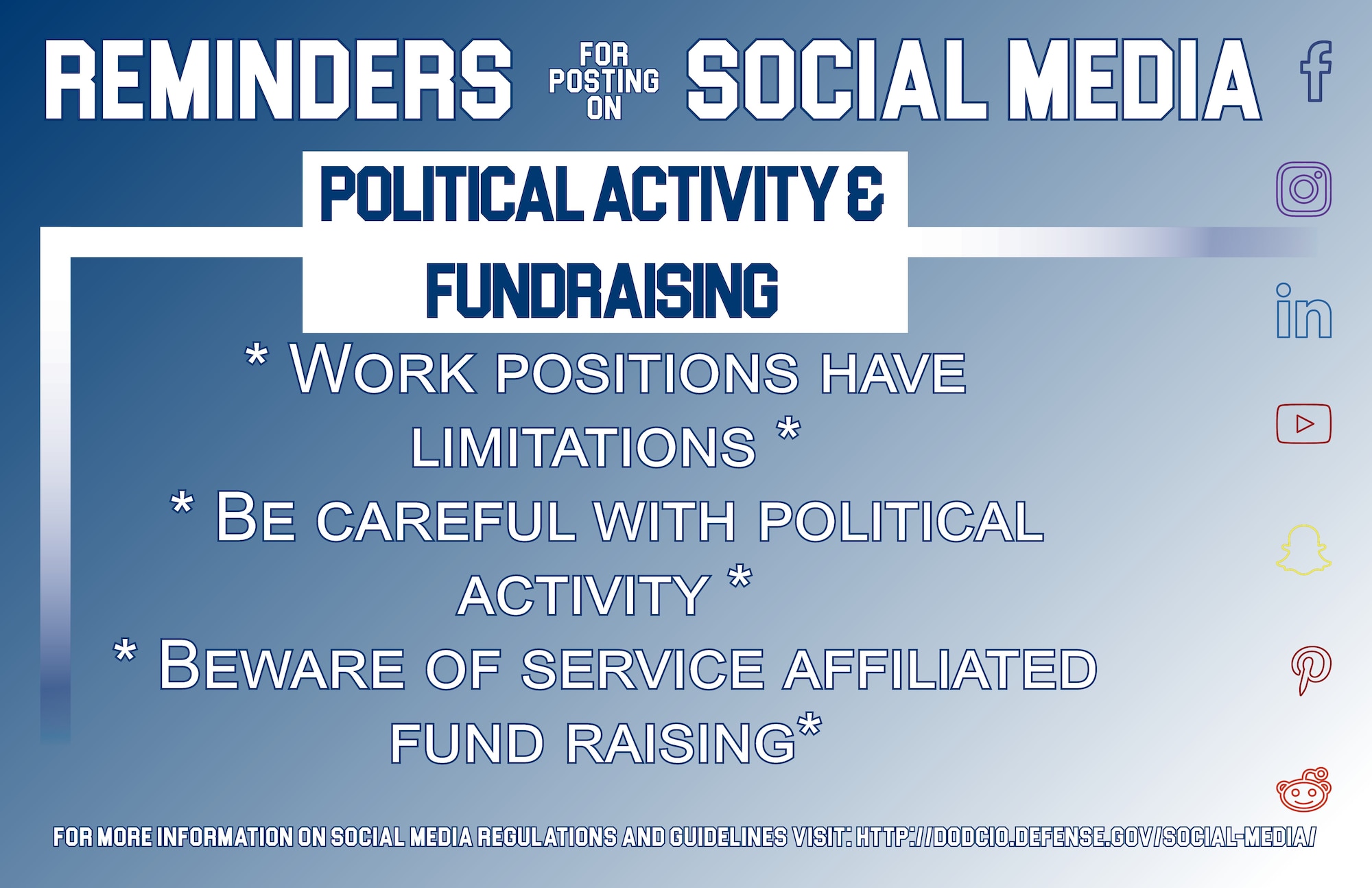 REMINDERS FOR POSTING ON SOCIAL MEDIA

POLITICAL ACTIVITY & FUNDRAISING

* WORK POSITIONS HAVE LIMITATIONS *
* BE CAREFUL WITH POLITICAL ACTIVITY *
* BEWARE OF SERVICE AFFILIATED FUND RAISING*

FOR MORE INFORMATION ON SOCIAL MEDIA REGULATIONS AND GUIDELINES VISIT: HTTP://DODCIO.DEFENSE.GOV/SOCIAL-MEDIA/